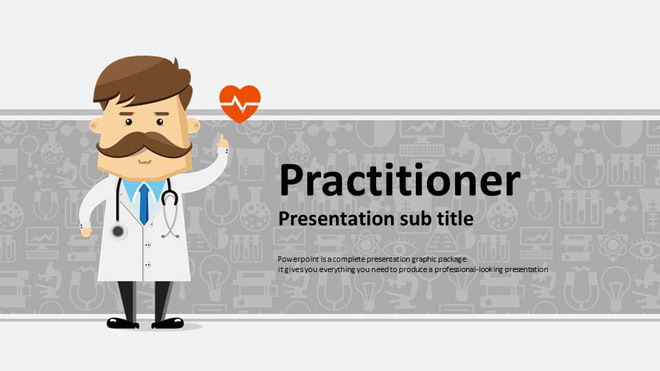 Practitioner

Presentation sub title

Powerpoint is a complete presentation graphic package.
it gives you everything you need to produce a professional-looking presentation